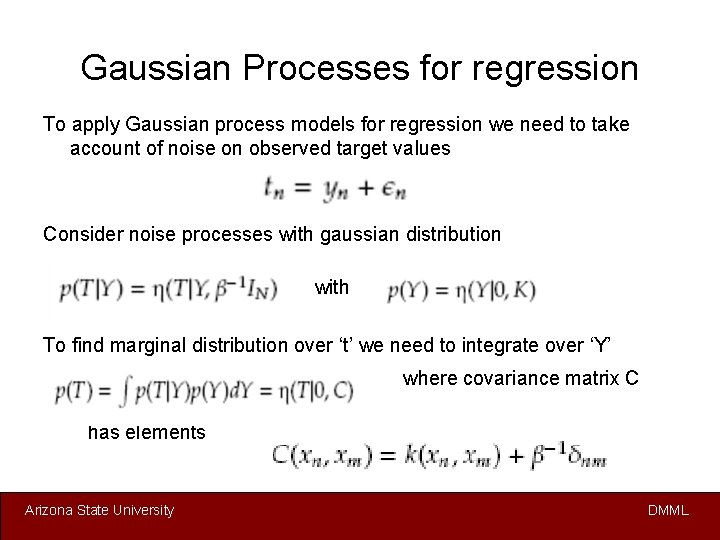 Gaussian Processes for regression

To apply Gaussian process models for regression we need to take account of noise on observed target values

$t_n = y_n + \epsilon_n$

Consider noise processes with gaussian distribution

$p(T|Y) = \eta(T|Y, \beta^{-1}I_N)$ with $p(Y) = \eta(Y|0, K)$

To find marginal distribution over 't' we need to integrate over 'Y'

$p(T) = \int p(T|Y)p(Y)dY = \eta(T|0, C)$ where covariance matrix C has elements

$C(x_n, x_m) = k(x_n, x_m) + \beta^{-1}\delta_{nm}$

Arizona State University

DMML